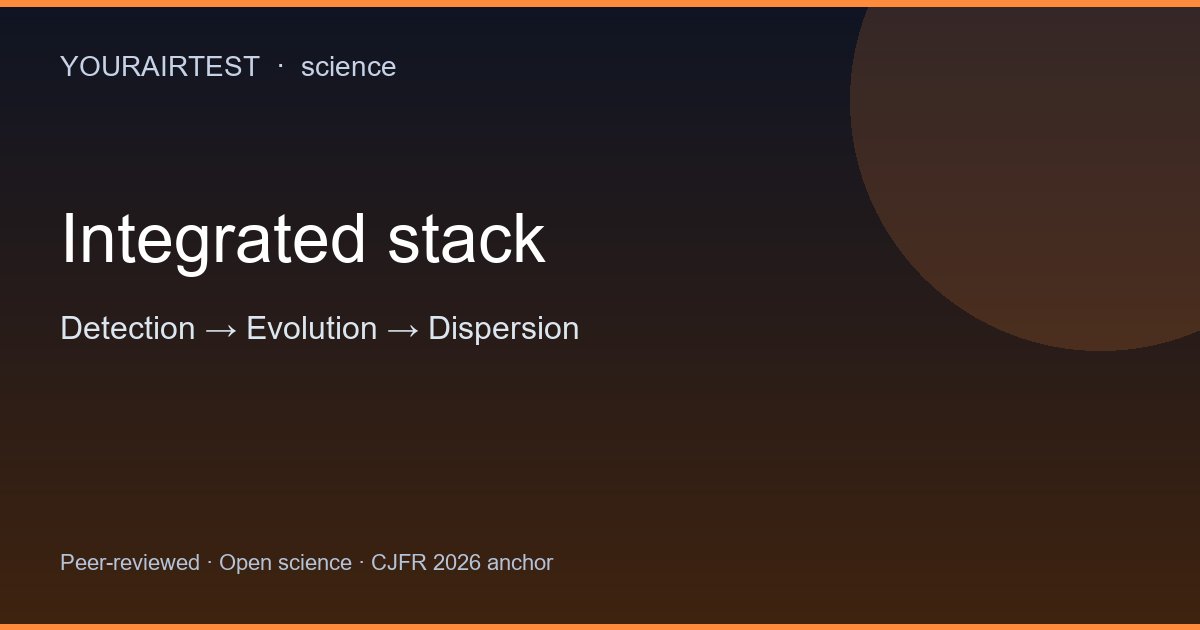 YOURAIRTEST · science

Integrated stack

Detection → Evolution → Dispersion

Peer-reviewed · Open science · CJFR 2026 anchor